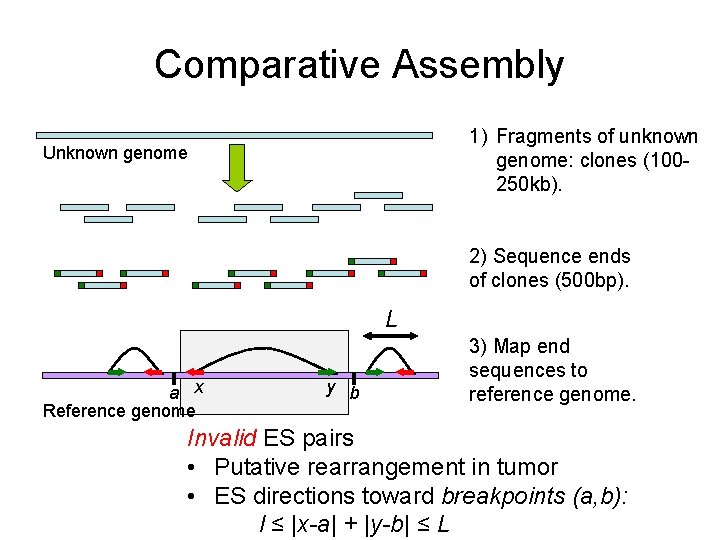 Comparative Assembly

Unknown genome

1) Fragments of unknown genome: clones (100-250kb).

2) Sequence ends of clones (500bp).

L

3) Map end sequences to reference genome.

a x y b

Reference genome

Invalid ES pairs

• Putative rearrangement in tumor
• ES directions toward breakpoints (a,b):
$l \leq |x-a| + |y-b| \leq L$